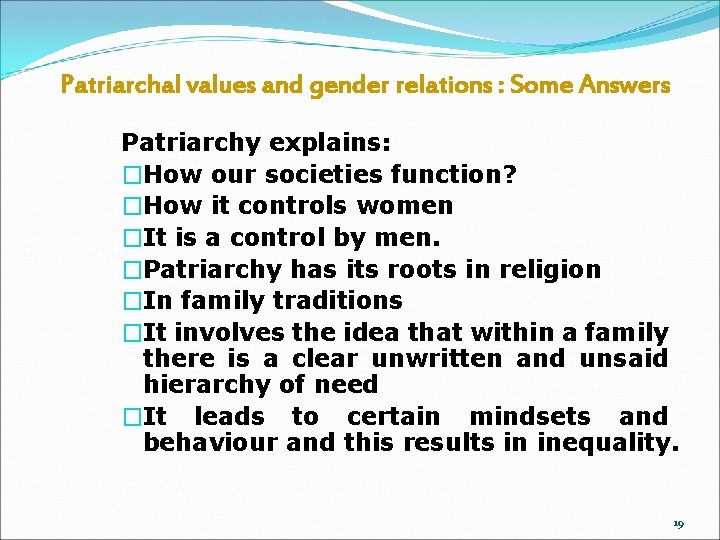 Patriarchal values and gender relations : Some Answers

Patriarchy explains:
□How our societies function?
□How it controls women
□It is a control by men.
□Patriarchy has its roots in religion
□In family traditions
□It involves the idea that within a family there is a clear unwritten and unsaid hierarchy of need
□It leads to certain mindsets and behaviour and this results in inequality.

19